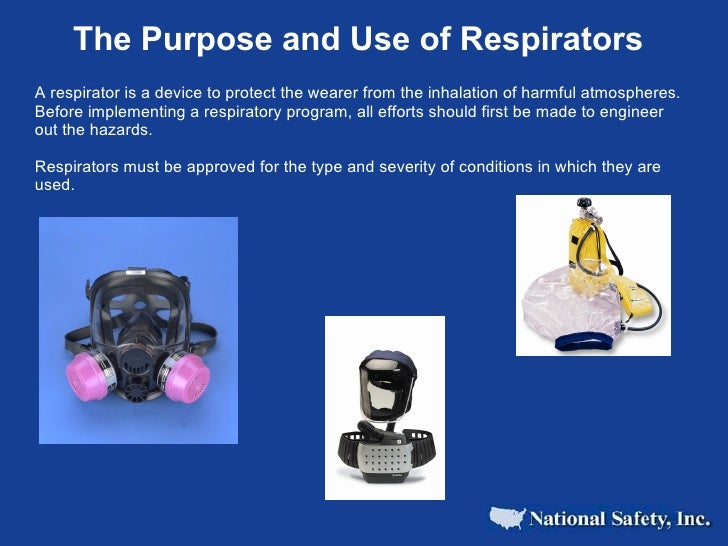 The Purpose and Use of Respirators

A respirator is a device to protect the wearer from the inhalation of harmful atmospheres. Before implementing a respiratory program, all efforts should first be made to engineer out the hazards.

Respirators must be approved for the type and severity of conditions in which they are used.

National Safety, Inc.